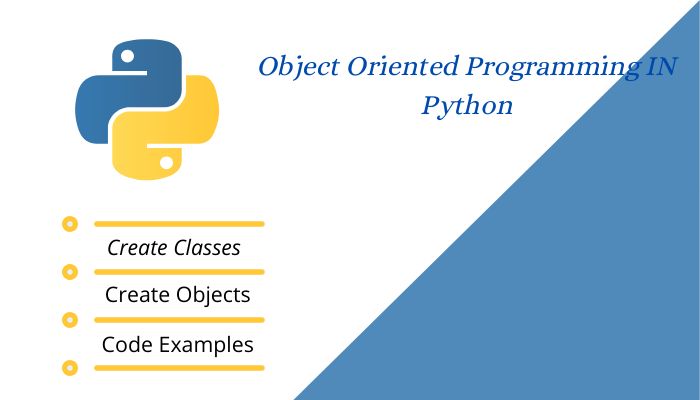 Object Oriented Programming IN Python

Create Classes

Create Objects

Code Examples